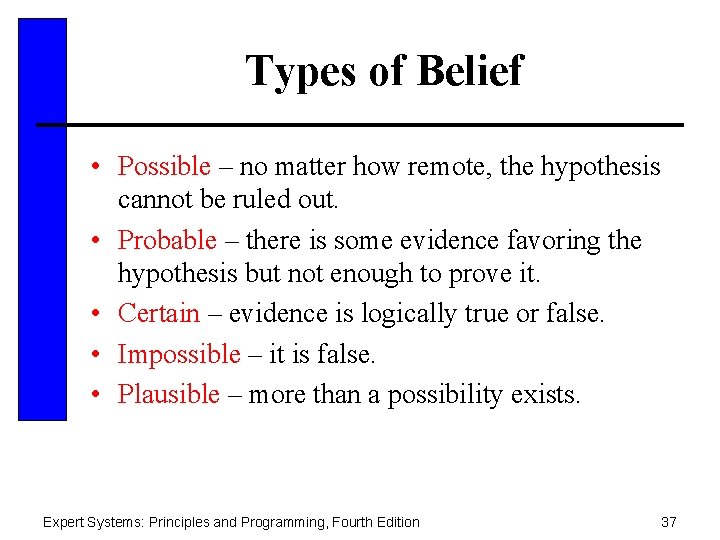 Types of Belief

• Possible – no matter how remote, the hypothesis cannot be ruled out.
• Probable – there is some evidence favoring the hypothesis but not enough to prove it.
• Certain – evidence is logically true or false.
• Impossible – it is false.
• Plausible – more than a possibility exists.

Expert Systems: Principles and Programming, Fourth Edition

37